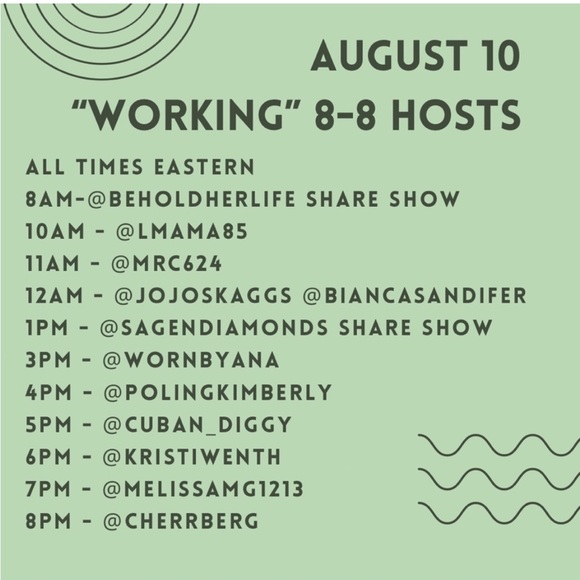 AUGUST 10
"WORKING" 8-8 HOSTS

ALL TIMES EASTERN
8AM-@BEHOLDHERLIFE SHARE SHOW
10AM - @LMAMA85
11AM - @MRC624
12AM - @JOJOSKAGGS @BIANCASANDIFER
1PM - @SAGENDIAMONDS SHARE SHOW
3PM - @WORNBYANA
4PM - @POLINGKIMBERLY
5PM - @CUBAN_DIGGY
6PM - @KRISTIWENTH
7PM - @MELISSAMG1213
8PM - @CHERRBERG